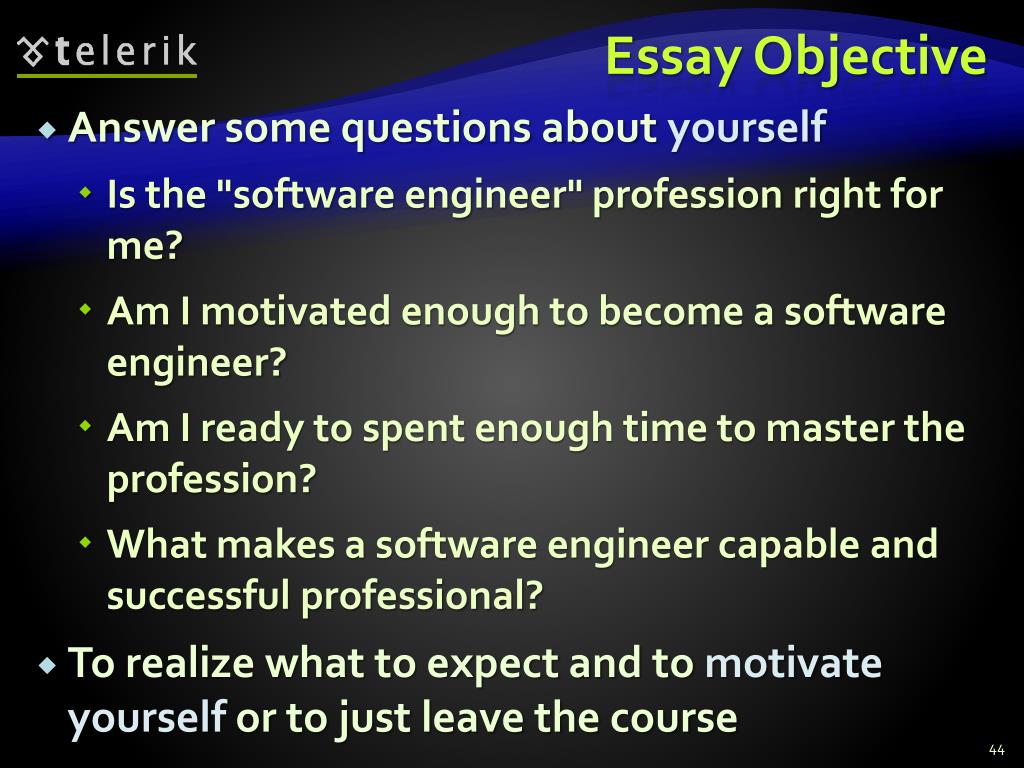 telerik

Essay Objective

Answer some questions about yourself

Is the "software engineer" profession right for me?

Am I motivated enough to become a software engineer?

Am I ready to spent enough time to master the profession?

What makes a software engineer capable and successful professional?

To realize what to expect and to motivate yourself or to just leave the course

44